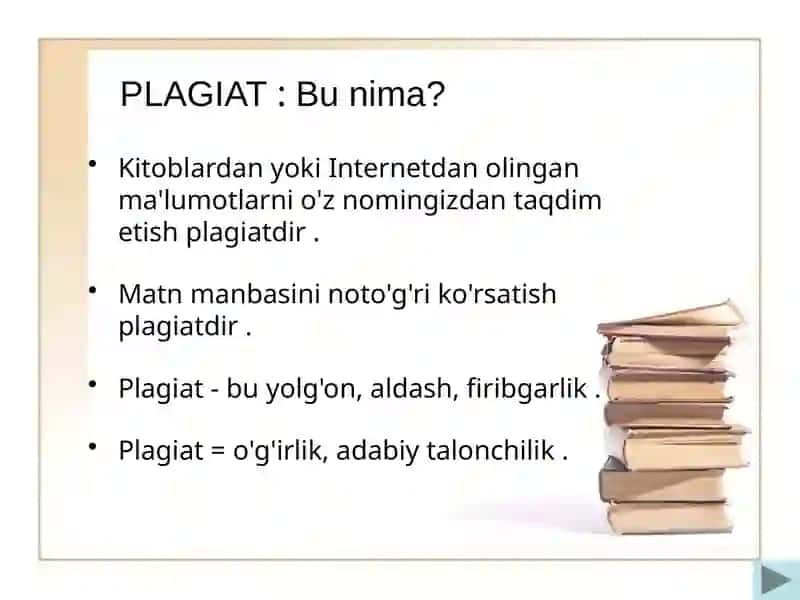 PLAGIAT : Bu nima?

• Kitoblardan yoki Internetdan olingan ma'lumotlarni o'z nomingizdan taqdim etish plagiatdir .

• Matn manbasini noto'g'ri ko'rsatish plagiatdir .

• Plagiat - bu yolg'on, aldash, firibgarlik .

• Plagiat = o'g'irlik, adabiy talonchilik .